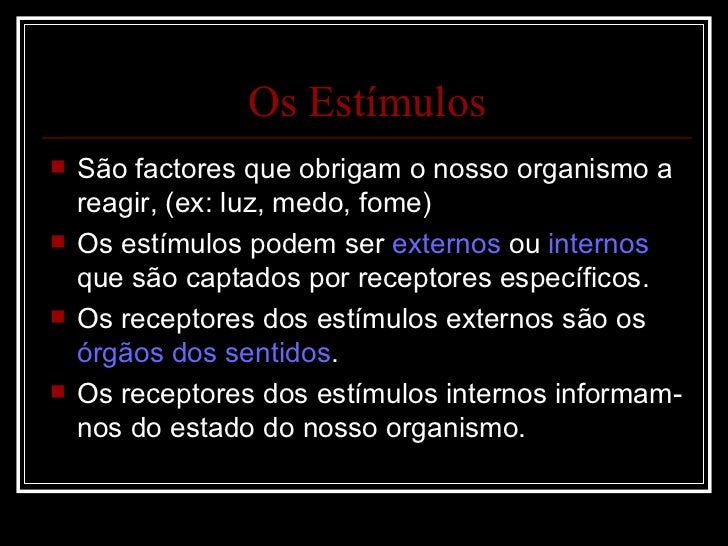 Os Estímulos

- São factores que obrigam o nosso organismo a reagir, (ex: luz, medo, fome)
- Os estímulos podem ser externos ou internos que são captados por receptores específicos.
- Os receptores dos estímulos externos são os órgãos dos sentidos.
- Os receptores dos estímulos internos informam-nos do estado do nosso organismo.